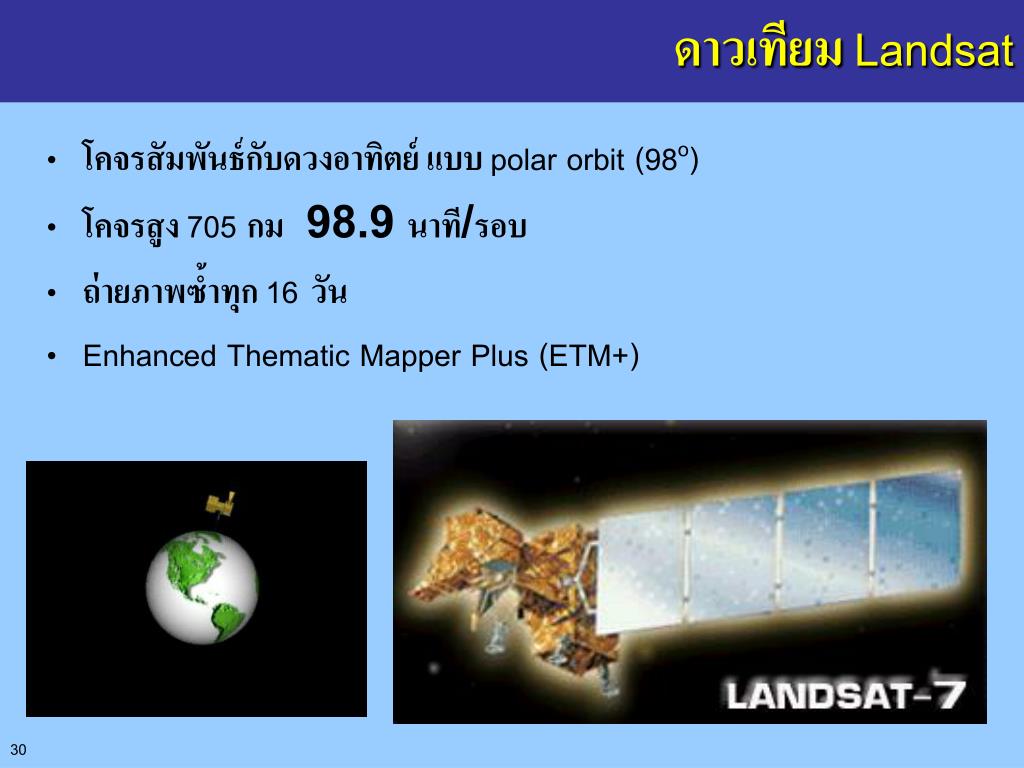 ดาวเทียม Landsat

• โคจรสัมพันธ์กับดวงอาทิตย์ แบบ polar orbit ($98^o$)
• โคจรสูง 705 กม  98.9 นาที/รอบ
• ถ่ายภาพซ้ำทุก 16 วัน
• Enhanced Thematic Mapper Plus (ETM+)

LANDSAT-7

30